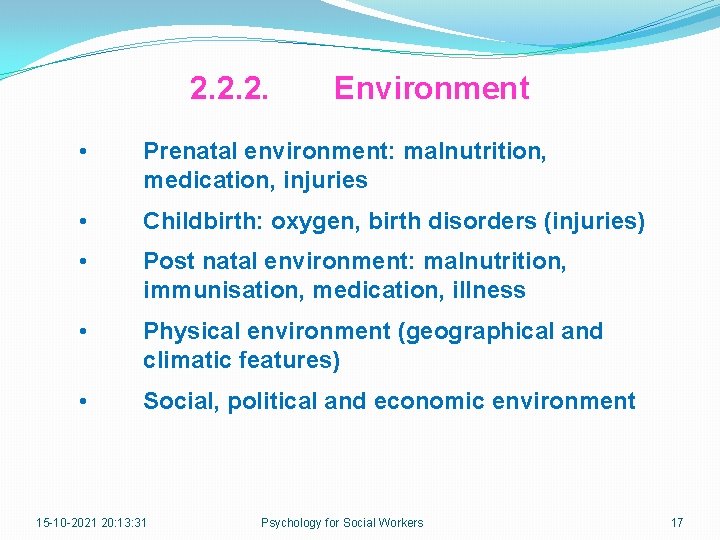 2.2.2. Environment

• Prenatal environment: malnutrition, medication, injuries

• Childbirth: oxygen, birth disorders (injuries)

• Post natal environment: malnutrition, immunisation, medication, illness

• Physical environment (geographical and climatic features)

• Social, political and economic environment

15-10-2021 20:13:31 Psychology for Social Workers 17